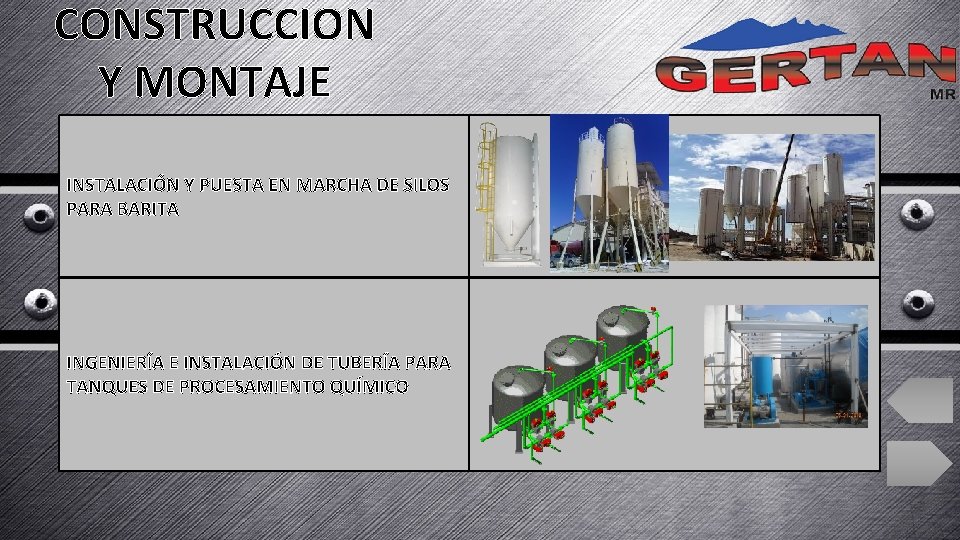 CONSTRUCCION
Y MONTAJE

GERTAN
MR

INSTALACIÓN Y PUESTA EN MARCHA DE SILOS PARA BARITA

INGENIERÍA E INSTALACIÓN DE TUBERÍA PARA TANQUES DE PROCESAMIENTO QUÍMICO